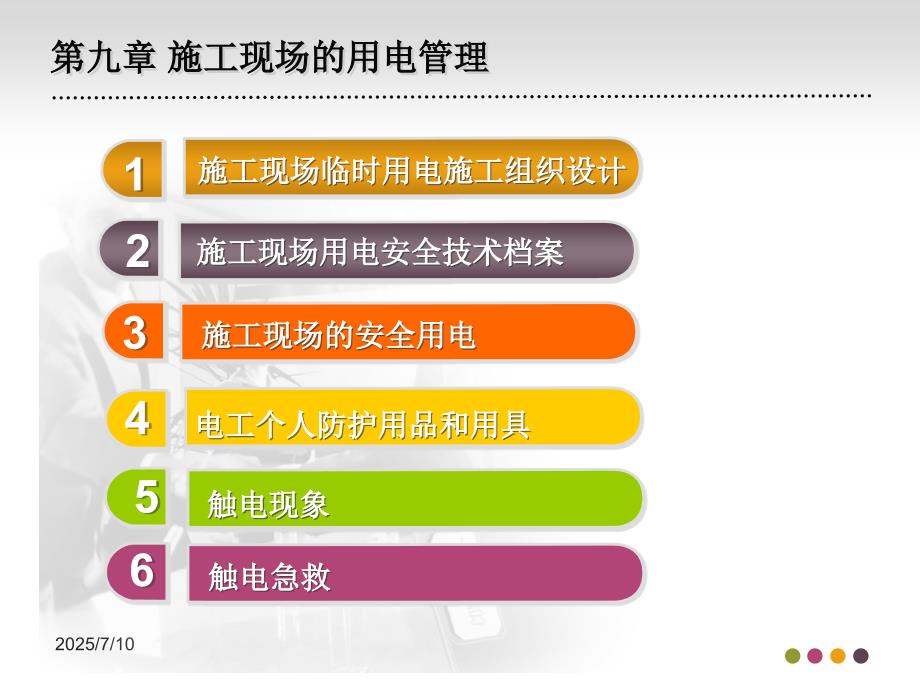 第九章 施工现场的用电管理

1 施工现场临时用电施工组织设计

2 施工现场用电安全技术档案

3 施工现场的安全用电

4 电工个人防护用品和用具

5 触电现象

6 触电急救

2025/7/10